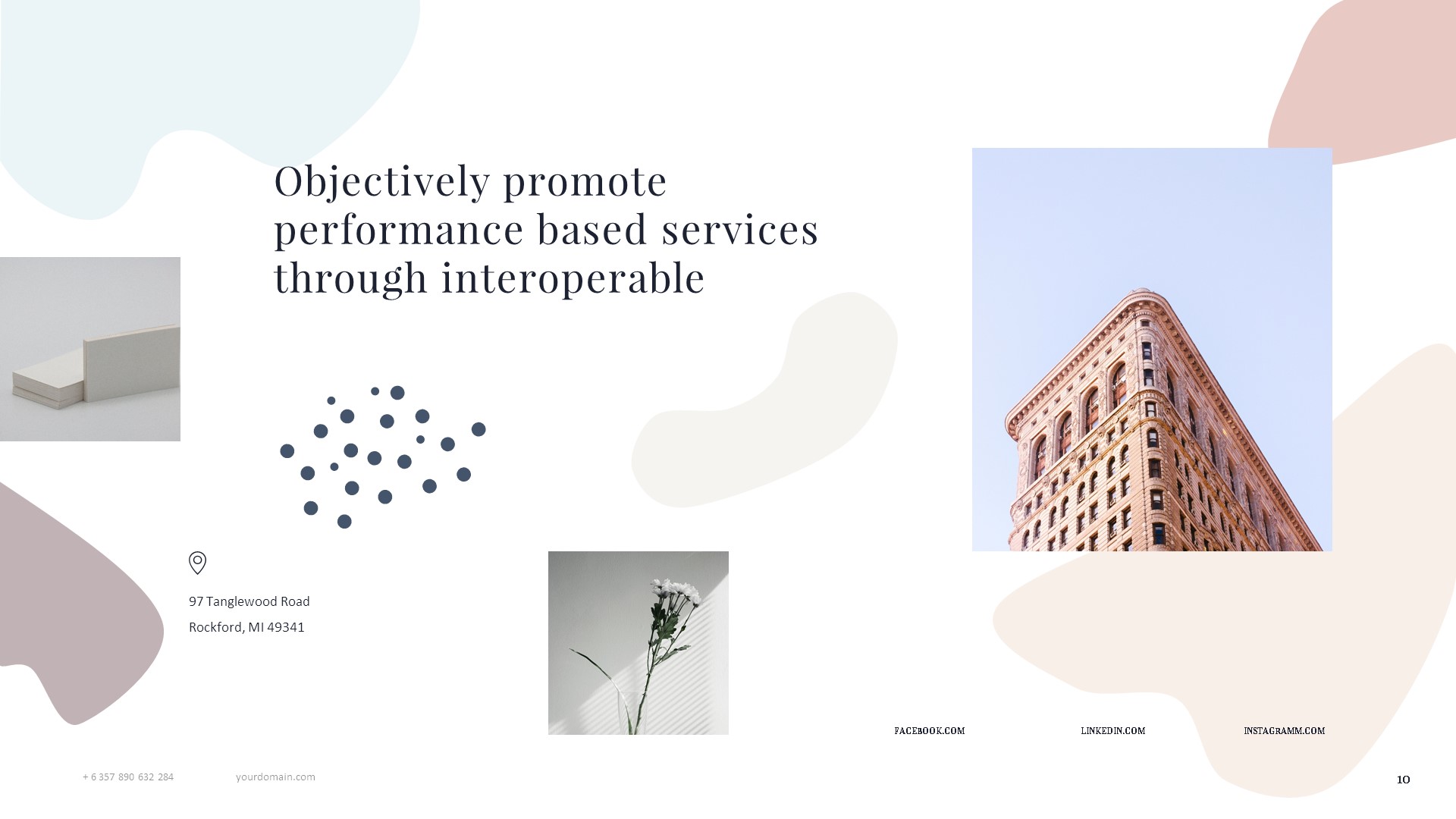 Objectively promote performance based services through interoperable

97 Tanglewood Road

Rockford, MI 49341

FACEBOOK.COM

LINKEDIN.COM

INSTAGRAMM.COM

+ 6 357 890 632 284

yourdomain.com

10